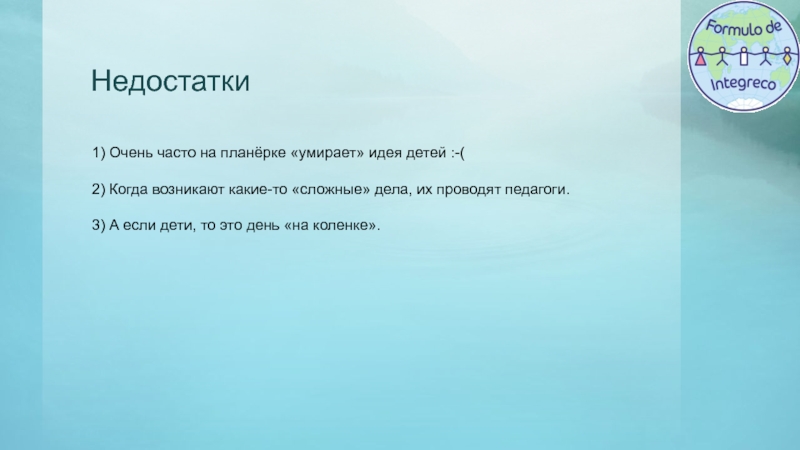 Formulo de Integreco

Недостатки

1) Очень часто на планёрке «умирает» идея детей :-(

2) Когда возникают какие-то «сложные» дела, их проводят педагоги.

3) А если дети, то это день «на коленке».